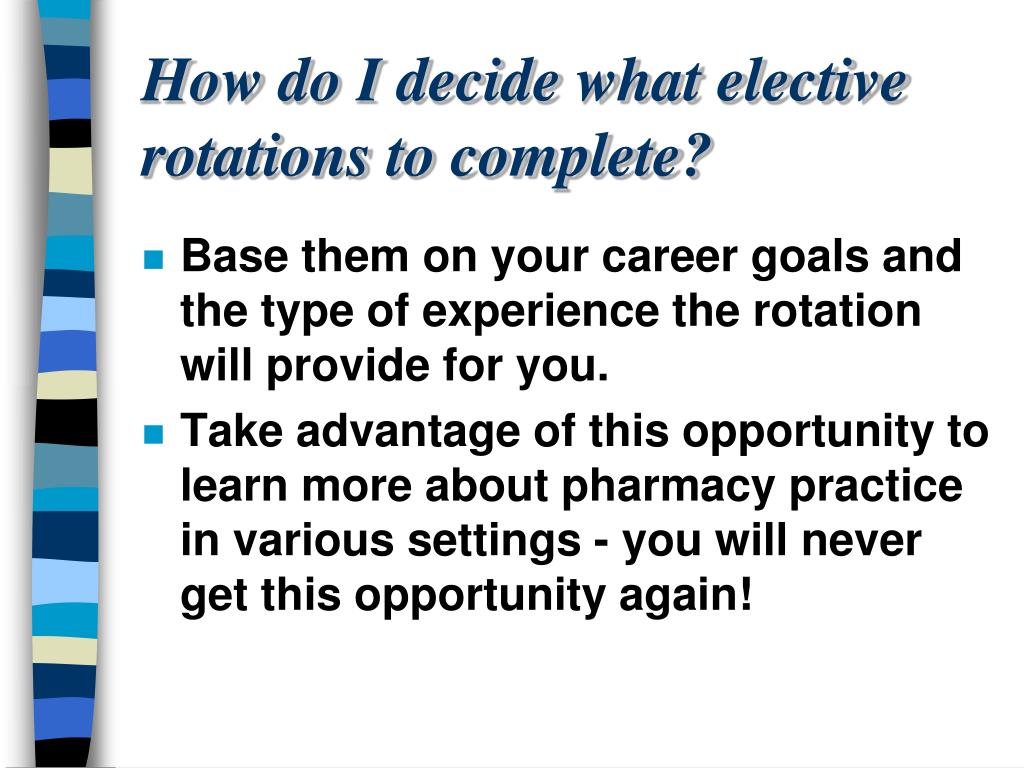 How do I decide what elective rotations to complete?

Base them on your career goals and the type of experience the rotation will provide for you.

Take advantage of this opportunity to learn more about pharmacy practice in various settings - you will never get this opportunity again!